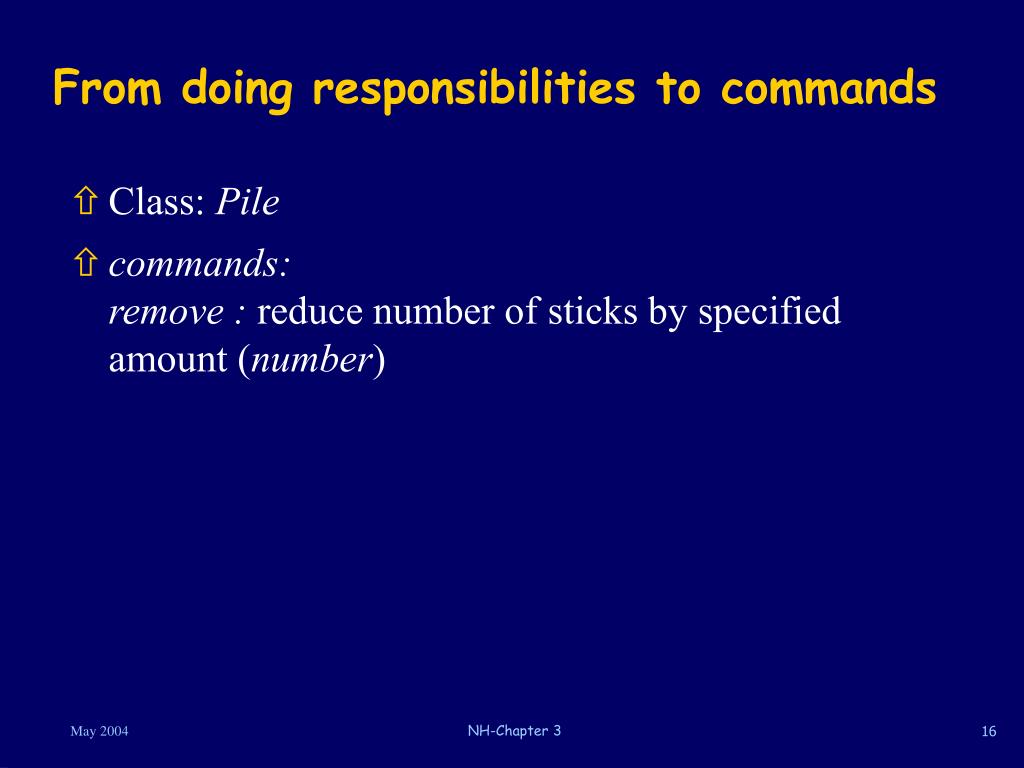 From doing responsibilities to commands

⇧ Class: Pile

⇧ commands:
remove : reduce number of sticks by specified amount (number)

May 2004

NH-Chapter 3

16